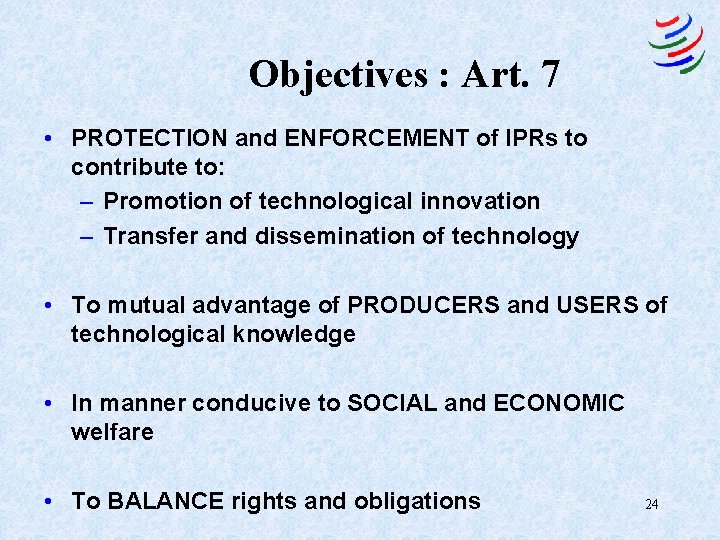 Objectives : Art. 7

• PROTECTION and ENFORCEMENT of IPRs to contribute to:
– Promotion of technological innovation
– Transfer and dissemination of technology

• To mutual advantage of PRODUCERS and USERS of technological knowledge

• In manner conducive to SOCIAL and ECONOMIC welfare

• To BALANCE rights and obligations

24